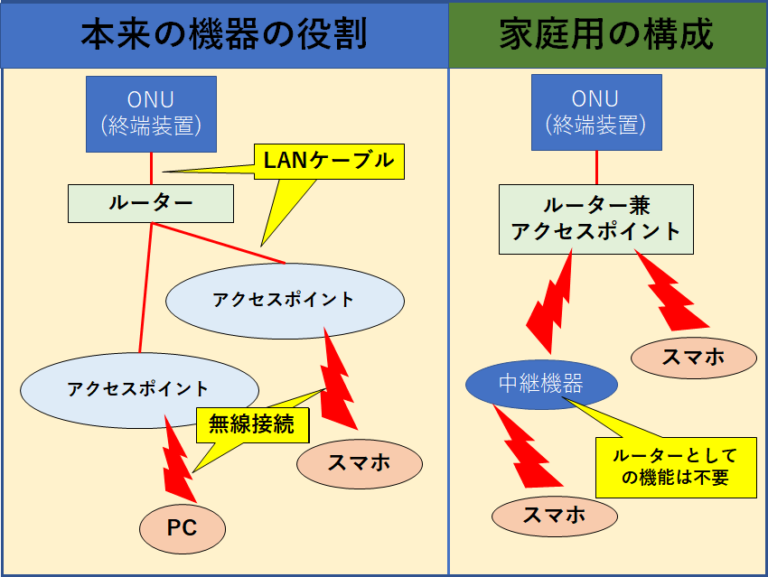 本来の機器の役割

ONU
(終端装置)

LANケーブル

ルーター

アクセスポイント

アクセスポイント

無線接続

スマホ

PC

家庭用の構成

ONU
(終端装置)

ルーター兼
アクセスポイント

スマホ

中継機器

ルーターとしての機能は不要

スマホ